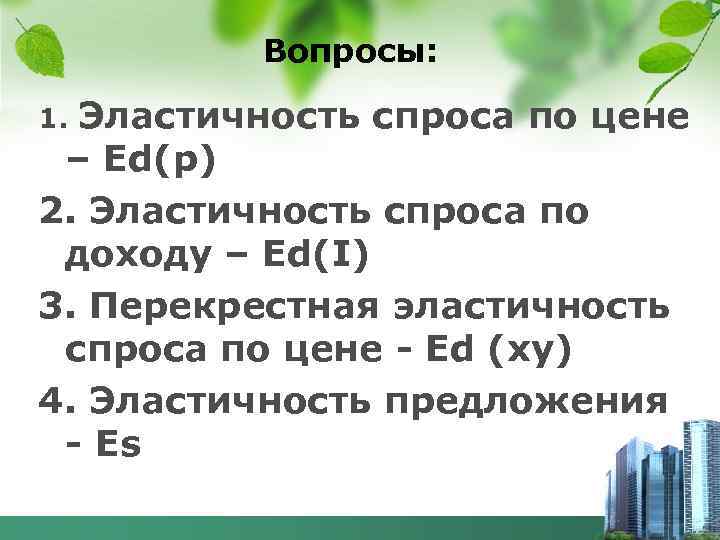 Вопросы:

1. Эластичность спроса по цене – Ed(p)

2. Эластичность спроса по доходу – Ed(I)

3. Перекрестная эластичность спроса по цене - Ed (xy)

4. Эластичность предложения - Es